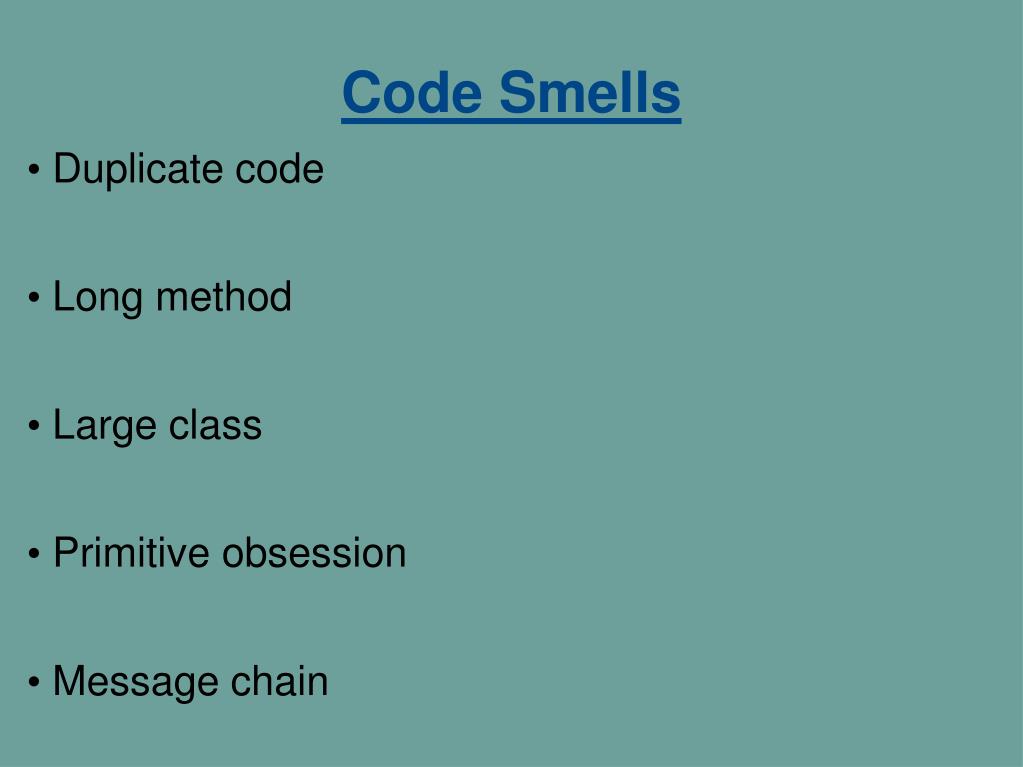 Code Smells

• Duplicate code

• Long method

• Large class

• Primitive obsession

• Message chain